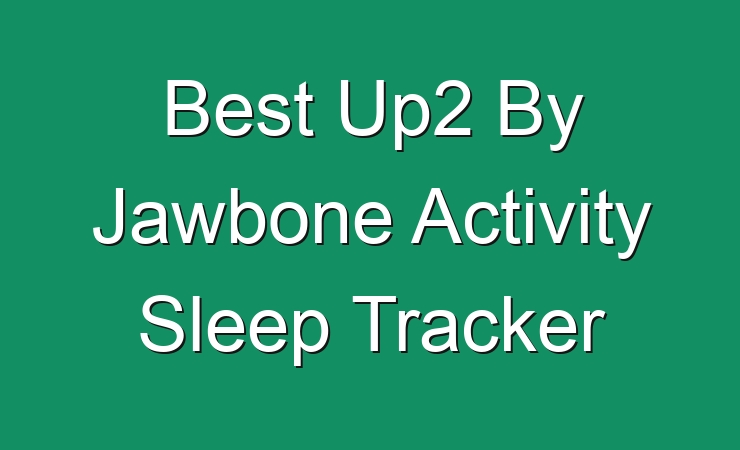 Best Up2 By Jawbone Activity Sleep Tracker